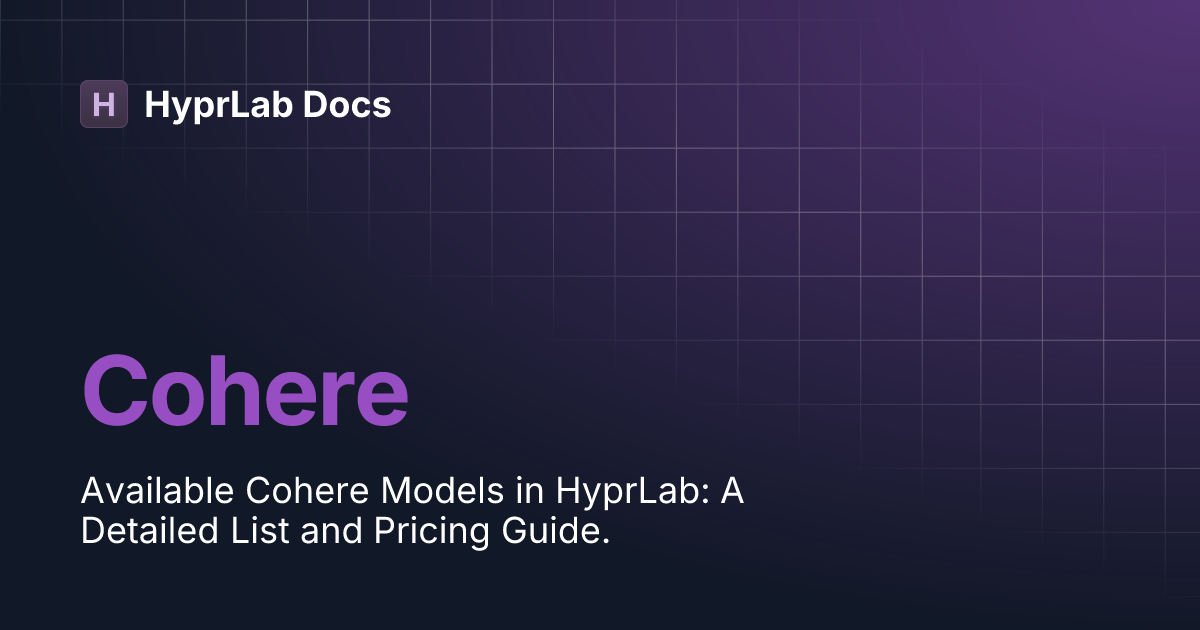 H HyprLab Docs

Cohere

Available Cohere Models in HyprLab: A Detailed List and Pricing Guide.